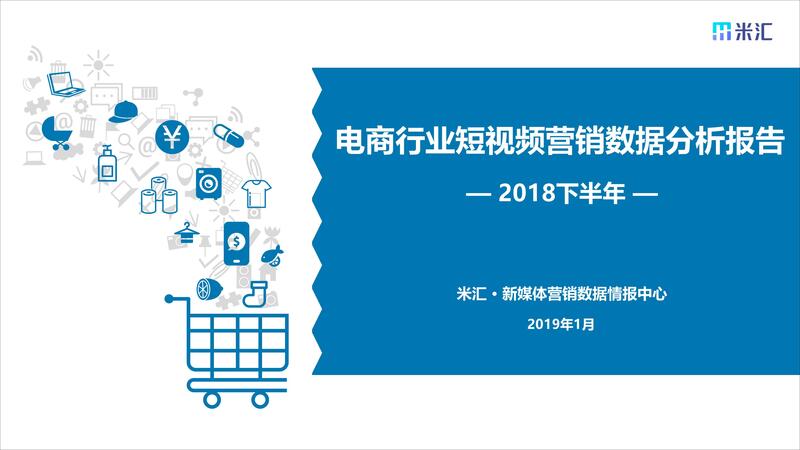 米汇

电商行业短视频营销数据分析报告

— 2018下半年 —

米汇 · 新媒体营销数据情报中心

2019年1月